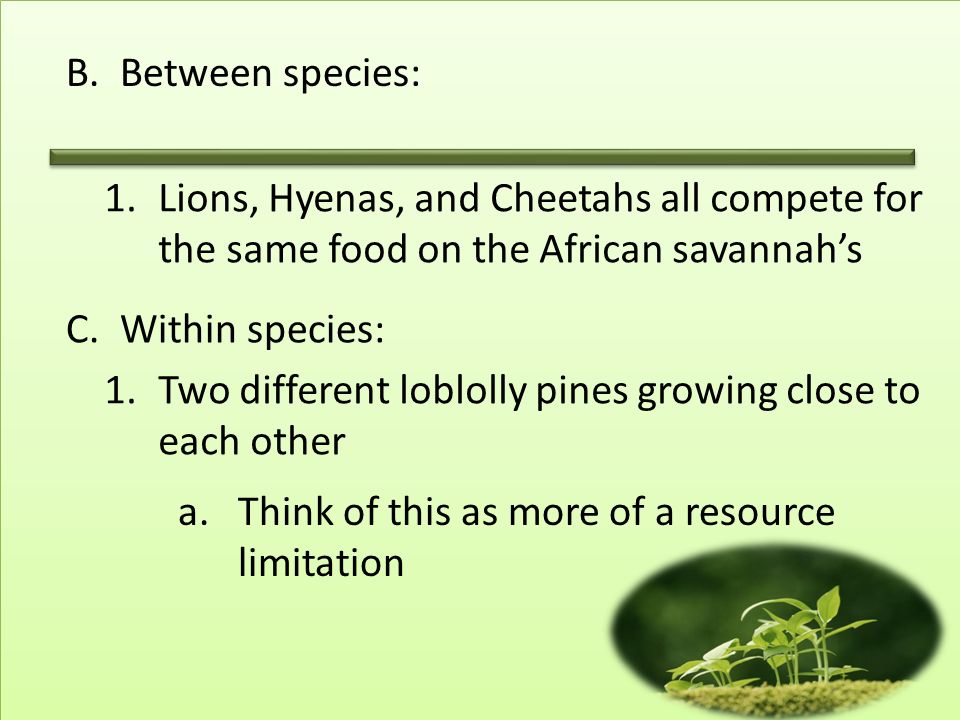 B. Between species:

1. Lions, Hyenas, and Cheetahs all compete for the same food on the African savannah’s

C. Within species:

1. Two different loblolly pines growing close to each other

a. Think of this as more of a resource limitation